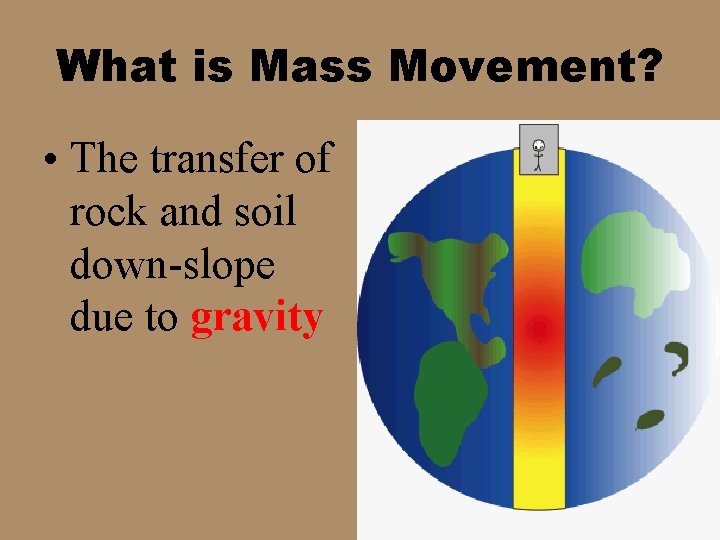 What is Mass Movement?

• The transfer of rock and soil down-slope due to gravity